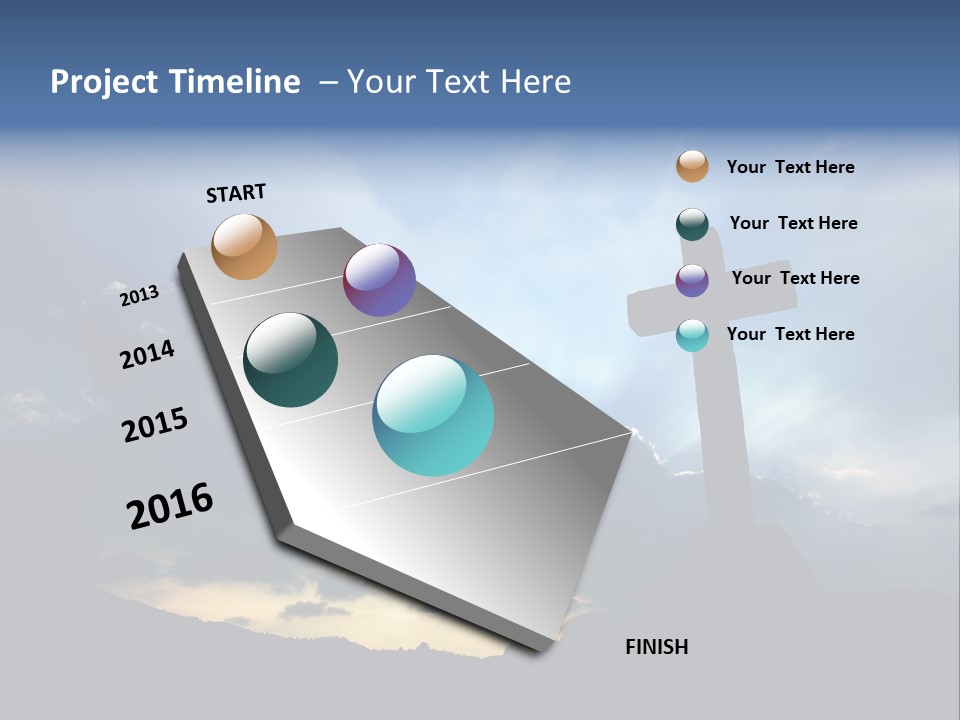 Project Timeline – Your Text Here

START

2013

2014

2015

2016

FINISH

Your Text Here

Your Text Here

Your Text Here

Your Text Here